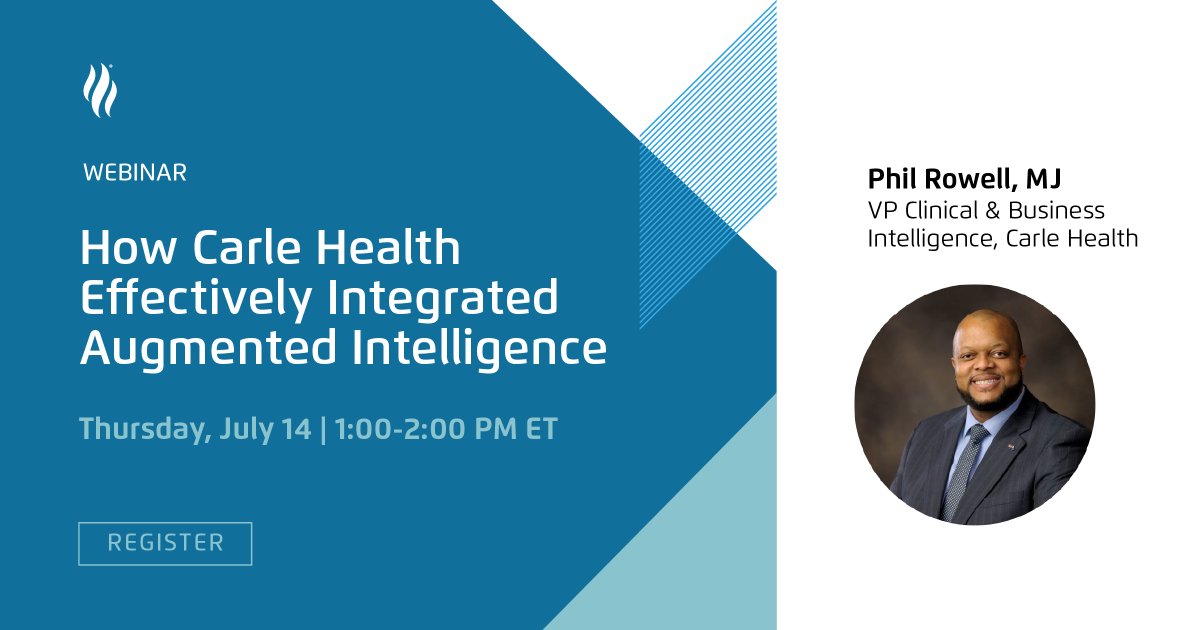 WEBINAR

How Carle Health Effectively Integrated Augmented Intelligence

Thursday, July 14 | 1:00-2:00 PM ET

REGISTER

Phil Rowell, MJ
VP Clinical & Business Intelligence, Carle Health